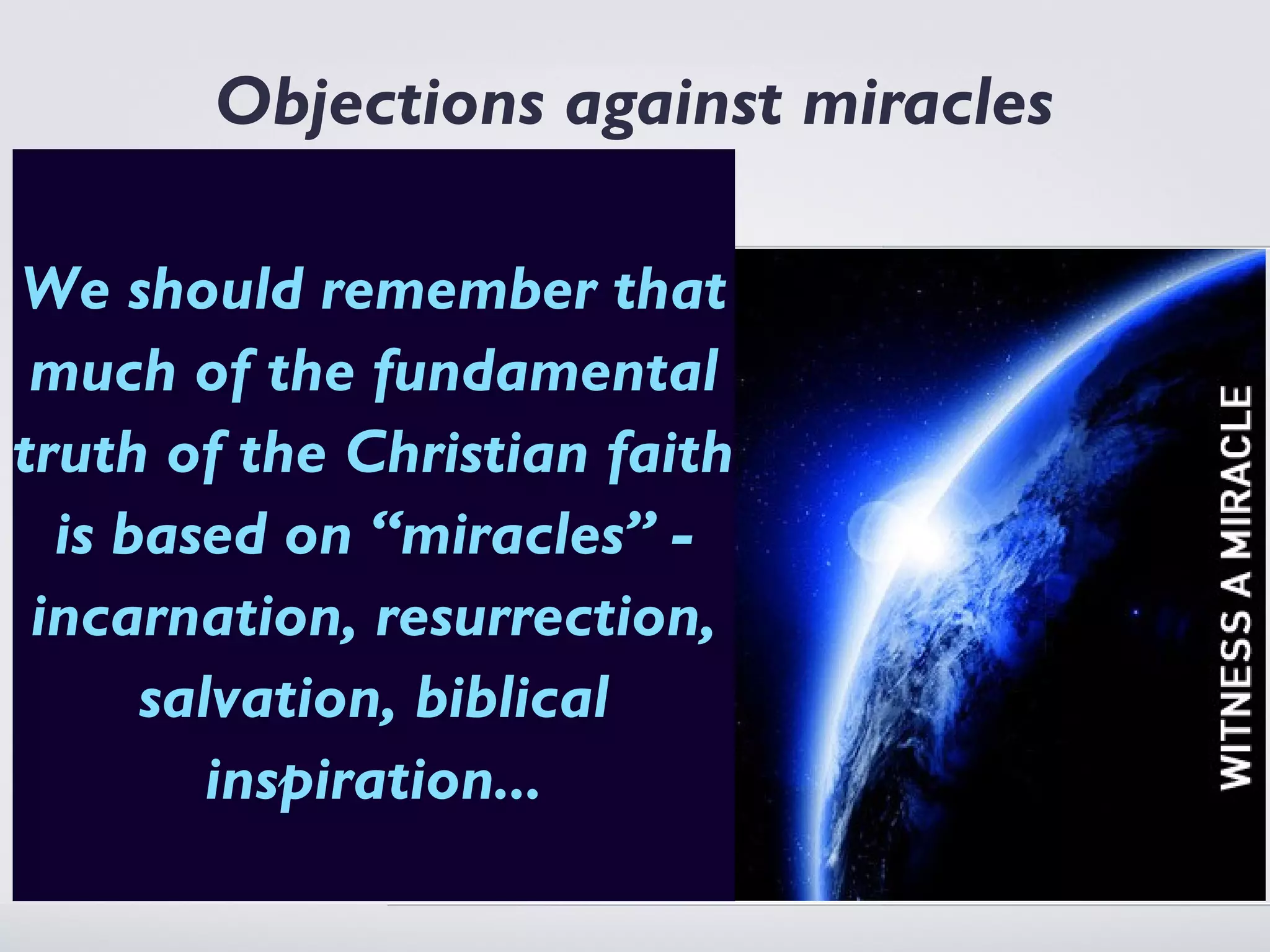 Objections against miracles

We should remember that much of the fundamental truth of the Christian faith is based on “miracles” - incarnation, resurrection, salvation, biblical inspiration...

WITNESS A MIRACLE